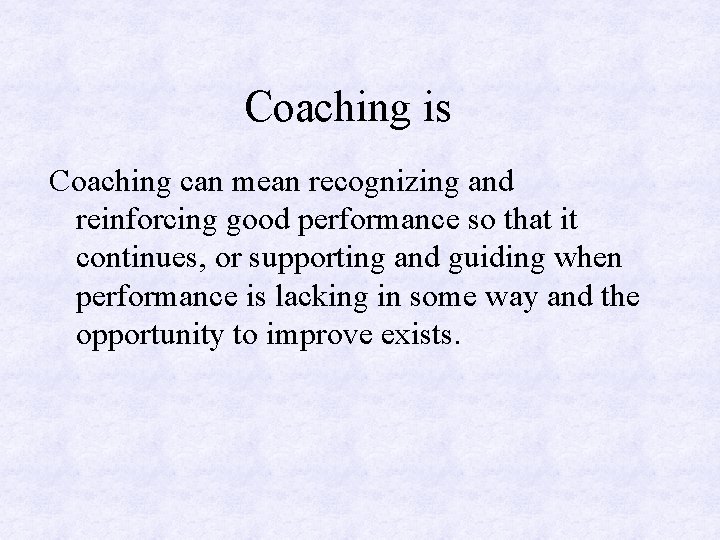 Coaching is

Coaching can mean recognizing and reinforcing good performance so that it continues, or supporting and guiding when performance is lacking in some way and the opportunity to improve exists.